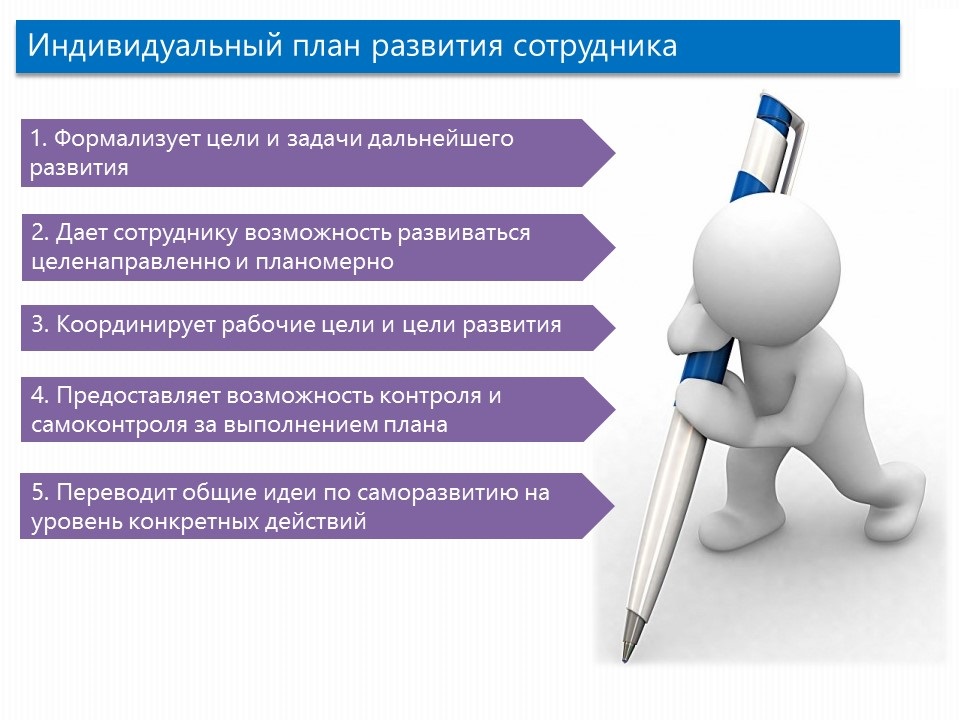 Индивидуальный план развития сотрудника

1. Формализует цели и задачи дальнейшего развития

2. Дает сотруднику возможность развиваться целенаправленно и планомерно

3. Координирует рабочие цели и цели развития

4. Предоставляет возможность контроля и самоконтроля за выполнением плана

5. Переводит общие идеи по саморазвитию на уровень конкретных действий